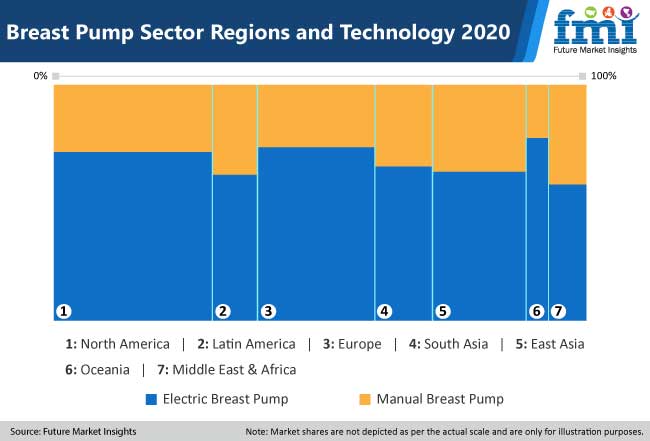 Breast Pump Sector Regions and Technology 2020

fmi
Future Market Insights

0%
100%

1
2
3
4
5
6
7

1: North America | 2: Latin America | 3: Europe | 4: South Asia | 5: East Asia
6: Oceania | 7: Middle East & Africa

Electric Breast Pump
Manual Breast Pump

Source: Future Market Insights
Note: Market shares are not depicted as per the actual scale and are only for illustration purposes.